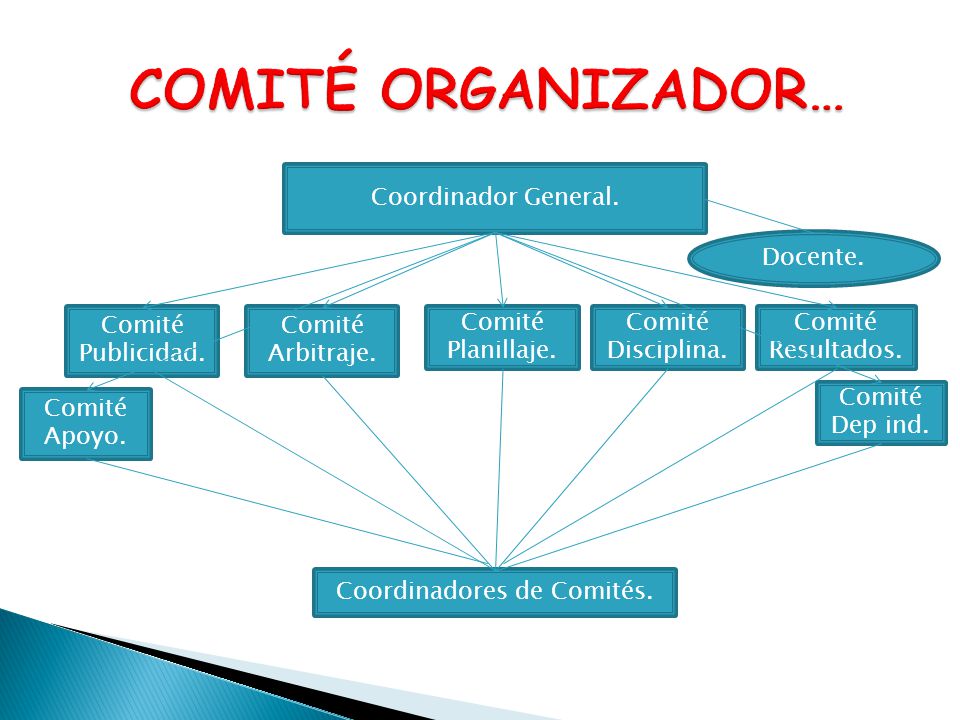 COMITÉ ORGANIZADOR…

Coordinador General.

Docente.

Comité Publicidad.

Comité Arbitraje.

Comité Planillaje.

Comité Disciplina.

Comité Resultados.

Comité Apoyo.

Comité Dep ind.

Coordinadores de Comités.